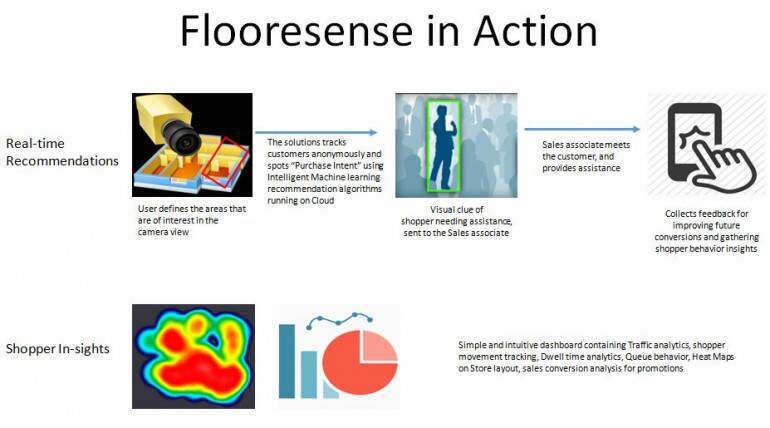 Flooresense in Action

Real-time Recommendations

User defines the areas that are of interest in the camera view

The solutions tracks customers anonymously and spots "Purchase Intent" using Intelligent Machine learning recommendation algorithms running on Cloud

Visual clue of shopper needing assistance, sent to the Sales associate

Sales associate meets the customer, and provides assistance

Collects feedback for improving future conversions and gathering shopper behavior insights

Shopper In-sights

Simple and intuitive dashboard containing Traffic analytics, shopper movement tracking, Dwell time analytics, Queue behavior, Heat Maps on Store layout, sales conversion analysis for promotions